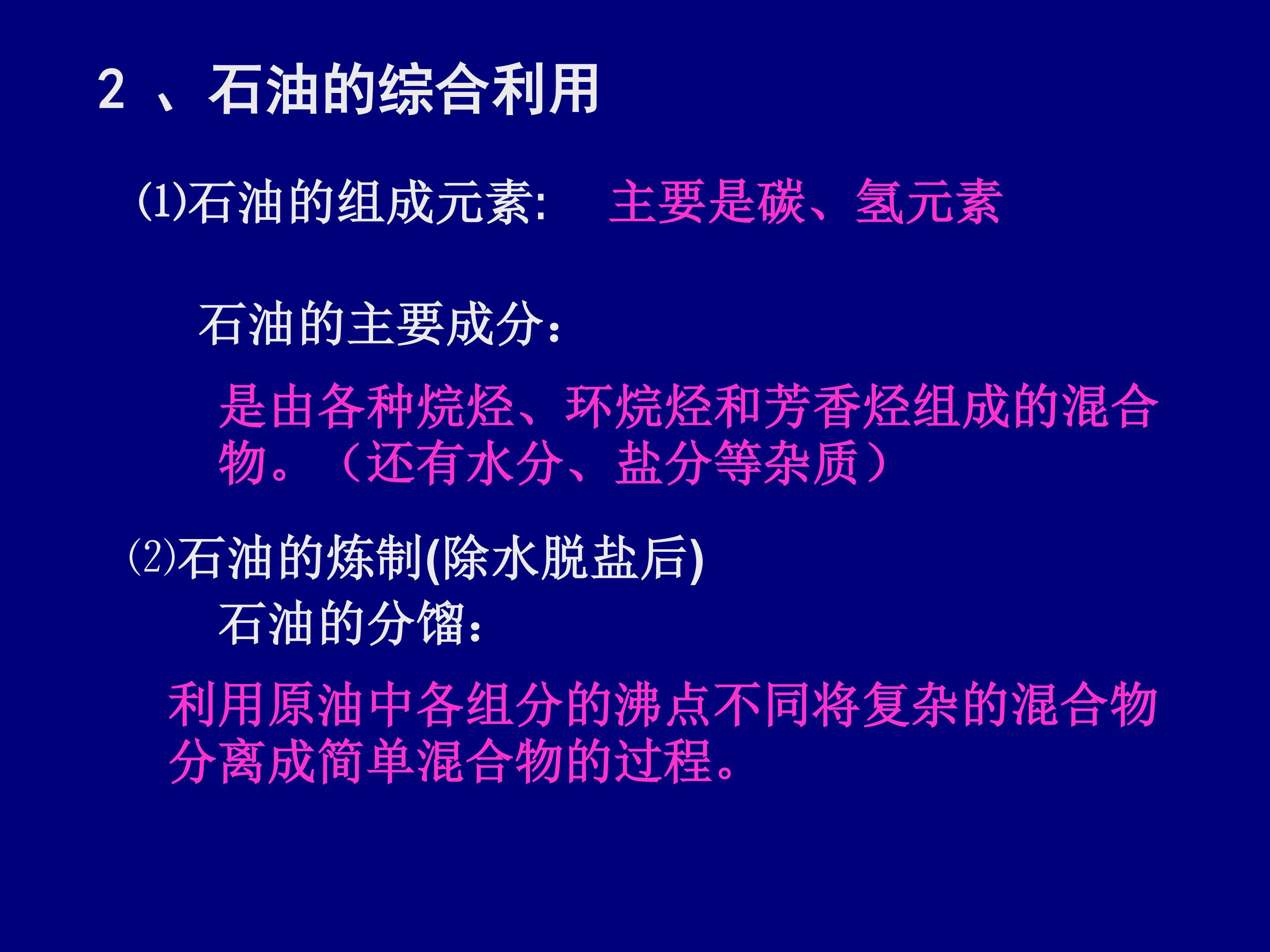 2 、石油的综合利用

(1)石油的组成元素: 主要是碳、氢元素

石油的主要成分：

是由各种烷烃、环烷烃和芳香烃组成的混合物。（还有水分、盐分等杂质）

(2)石油的炼制(除水脱盐后)

石油的分馏：

利用原油中各组分的沸点不同将复杂的混合物分离成简单混合物的过程。